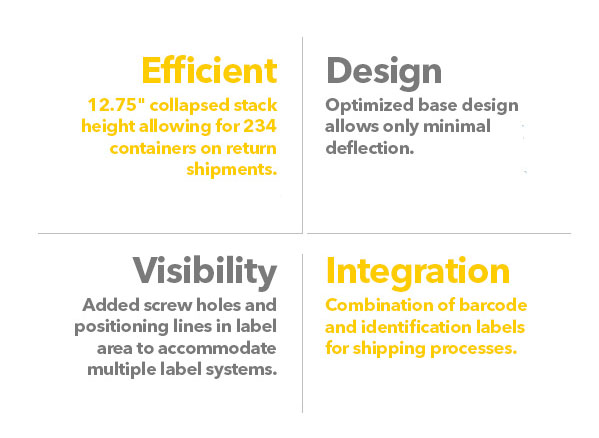 Efficient
12.75" collapsed stack height allowing for 234 containers on return shipments.

Design
Optimized base design allows only minimal deflection.

Visibility
Added screw holes and positioning lines in label area to accommodate multiple label systems.

Integration
Combination of barcode and identification labels for shipping processes.